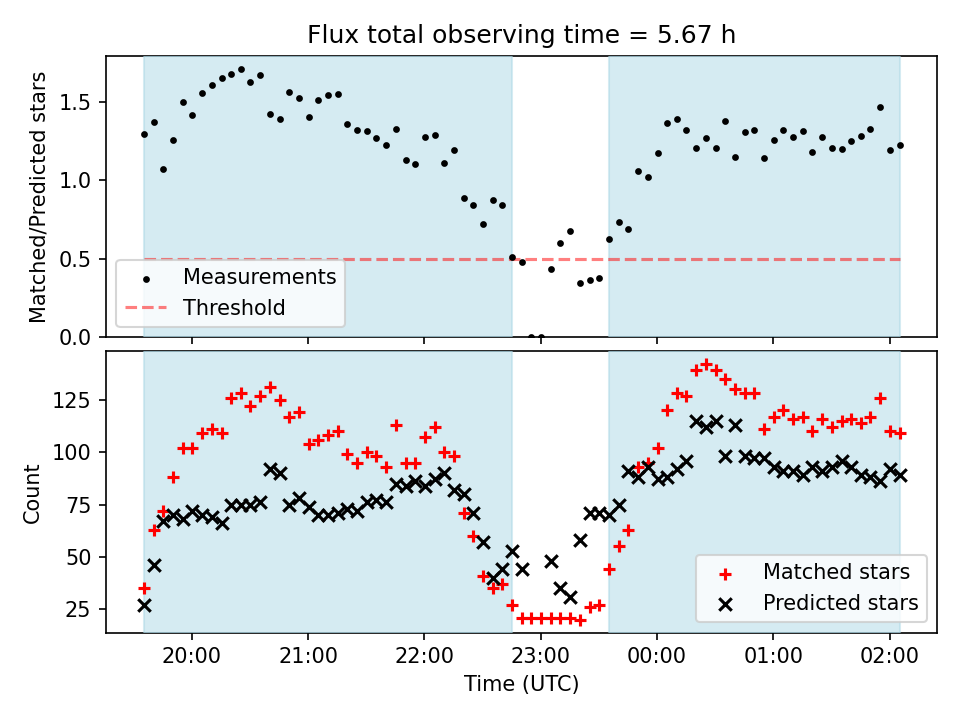 Flux total observing time = 5.67 h

Matched/Predicted stars

1.5
1.0
0.5
0.0

Measurements
Threshold

Count

125
100
75
50
25

Matched stars
Predicted stars

20:00
21:00
22:00
23:00
00:00
01:00
02:00

Time (UTC)